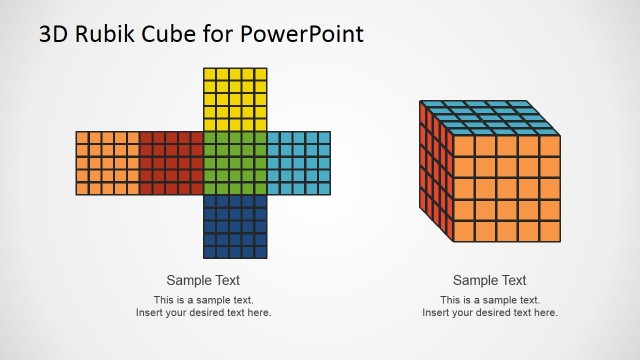 3D Rubik Cube for PowerPoint

Sample Text

This is a sample text.
Insert your desired text here.

Sample Text

This is a sample text.
Insert your desired text here.